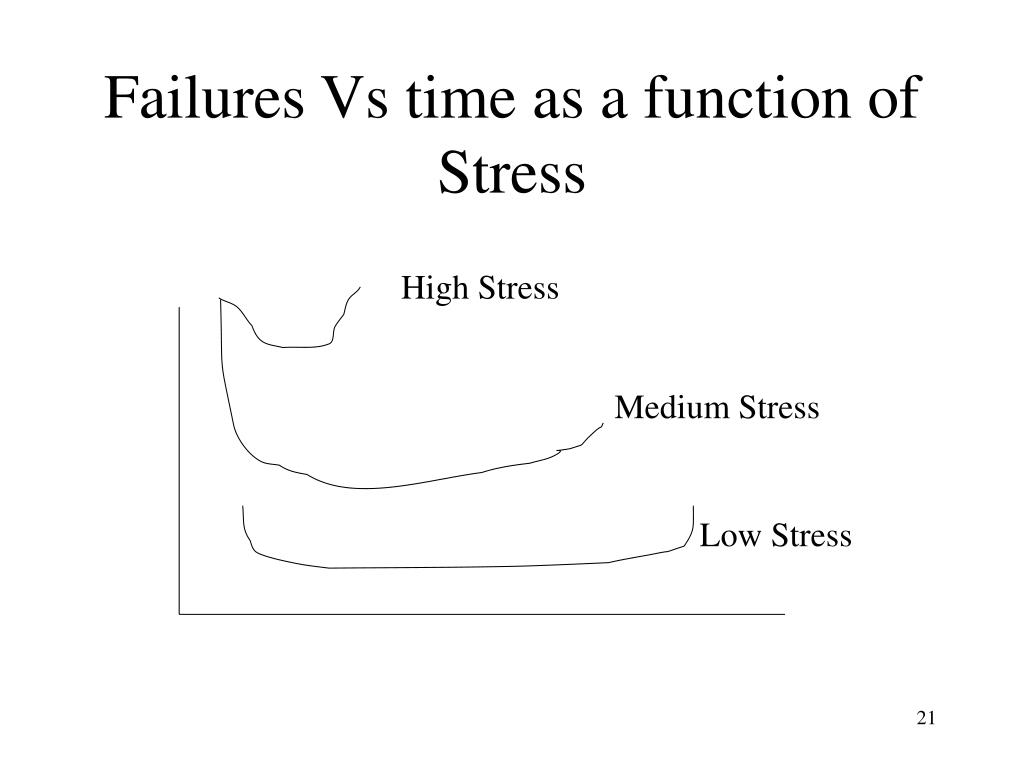 Failures Vs time as a function of Stress

High Stress

Medium Stress

Low Stress

21